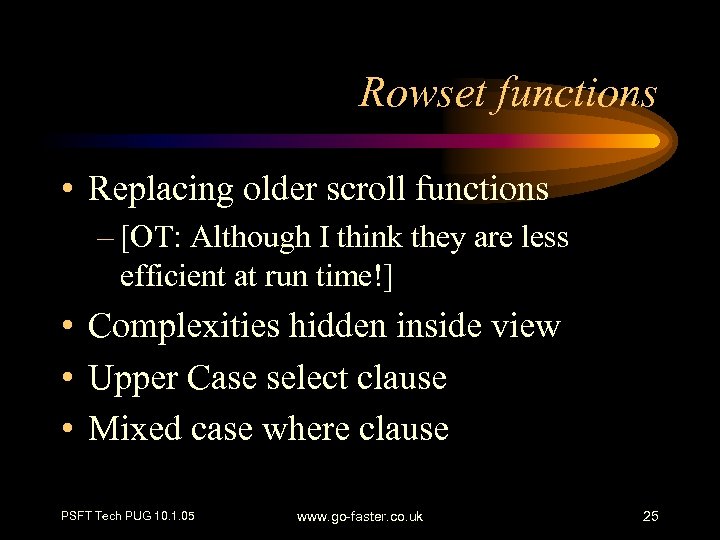 Rowset functions

• Replacing older scroll functions
– [OT: Although I think they are less efficient at run time!]
• Complexities hidden inside view
• Upper Case select clause
• Mixed case where clause

PSFT Tech PUG 10.1.05
www.go-faster.co.uk
25